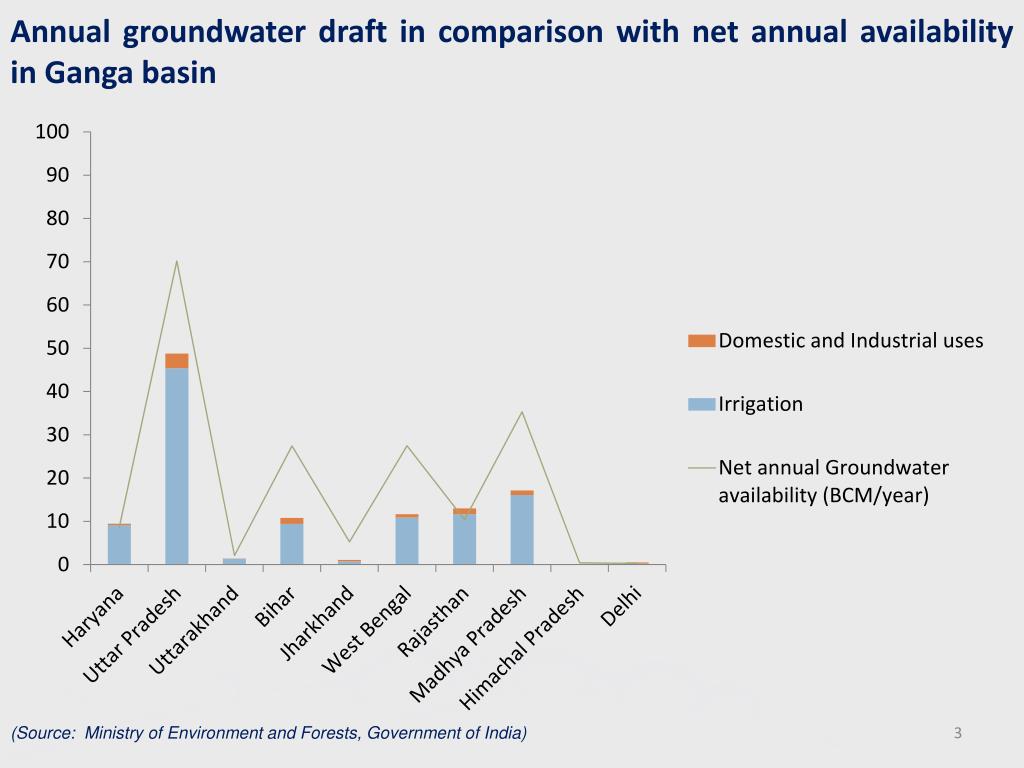 Annual groundwater draft in comparison with net annual availability in Ganga basin

100
90
80
70
60
50
40
30
20
10
0

Haryana
Uttar Pradesh
Uttarakhand
Bihar
Jharkhand
West Bengal
Rajasthan
Madhya Pradesh
Himachal Pradesh
Delhi

Domestic and Industrial uses
Irrigation
Net annual Groundwater availability (BCM/year)

(Source: Ministry of Environment and Forests, Government of India)

3